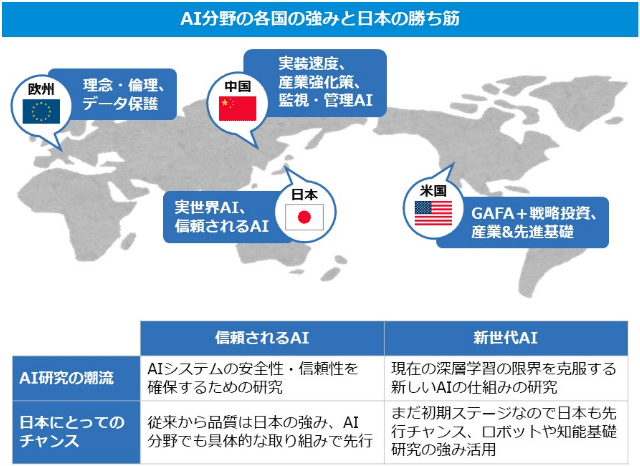 AI分野の各国の強みと日本の勝ち筋

欧州
理念・倫理、データ保護

中国
実装速度、産業強化策、監視・管理AI

日本
実世界AI、信頼されるAI

米国
GAFA＋戦略投資、産業&先進基礎

| | 信頼されるAI | 新世代AI |
|---|---|---|
| AI研究の潮流 | AIシステムの安全性・信頼性を確保するための研究 | 現在の深層学習の限界を克服する新しいAIの仕組みの研究 |
| 日本にとってのチャンス | 従来から品質は日本の強み、AI分野でも具体的な取り組みで先行 | まだ初期ステージなので日本も先行チャンス、ロボットや知能基礎研究の強み活用 |